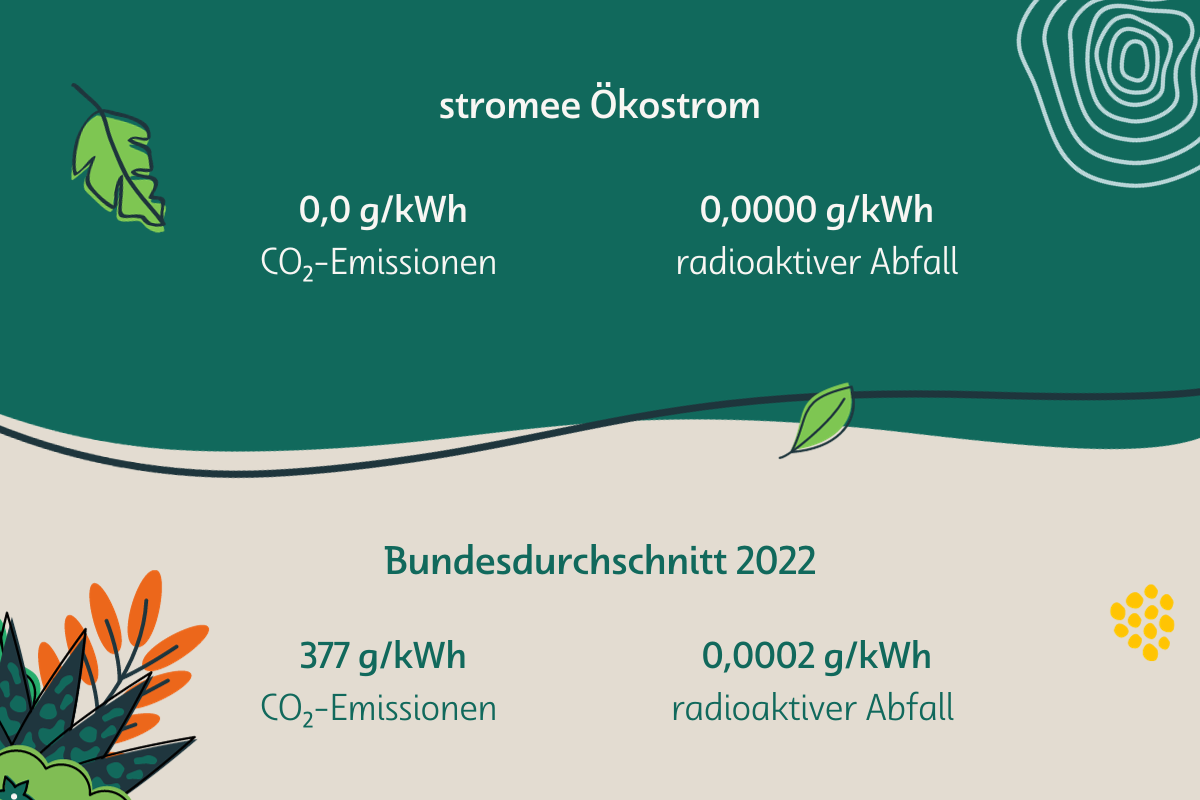 stromee Ökostrom

0,0 g/kWh
$CO_2$-Emissionen

0,0000 g/kWh
radioaktiver Abfall

Bundesdurchschnitt 2022

377 g/kWh
$CO_2$-Emissionen

0,0002 g/kWh
radioaktiver Abfall